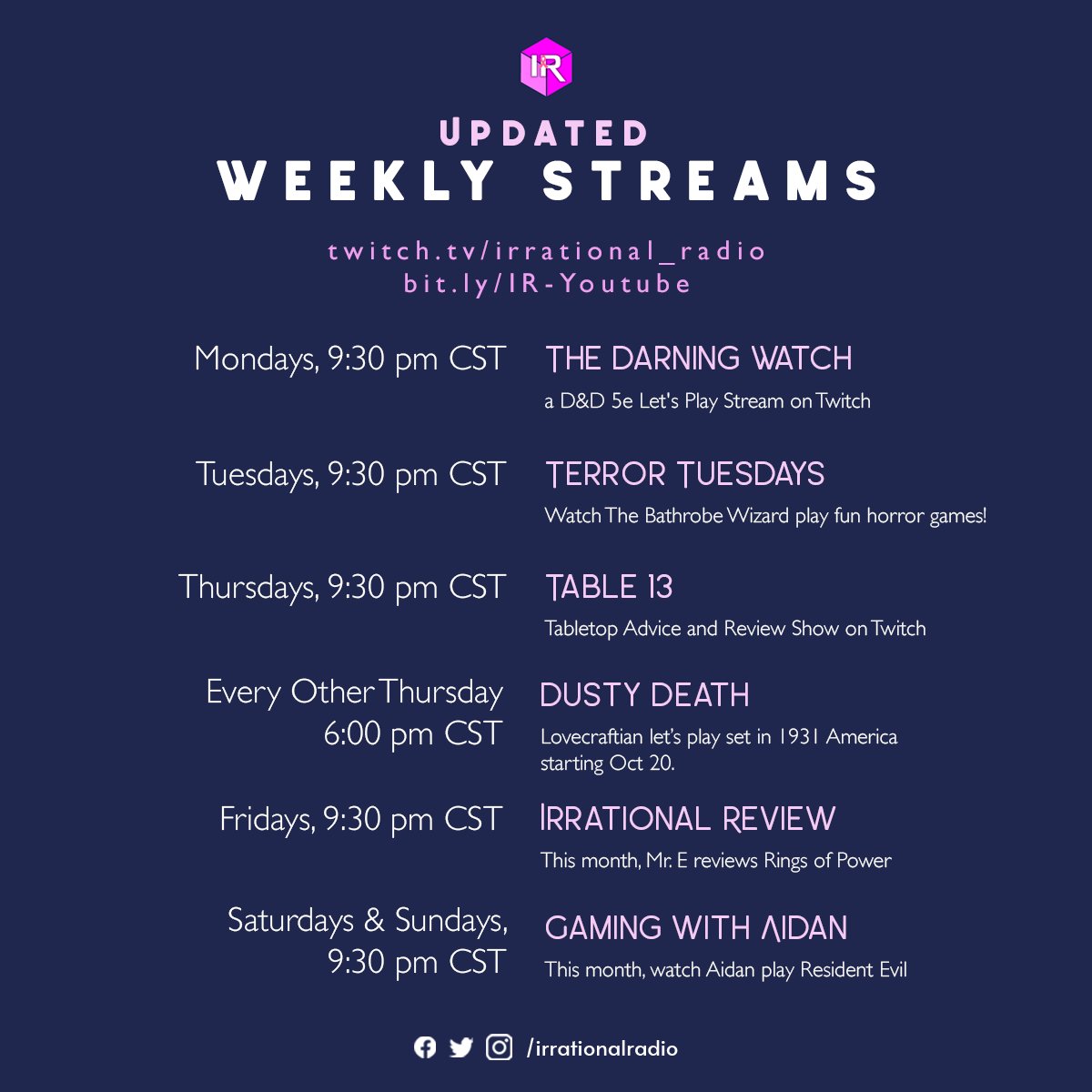 IR

UPDATED
WEEKLY STREAMS

twitch.tv/irrational_radio
bit.ly/IR-Youtube

Mondays, 9:30 pm CST
THE DARNING WATCH
a D&D 5e Let's Play Stream on Twitch

Tuesdays, 9:30 pm CST
TERROR TUESDAYS
Watch The Bathrobe Wizard play fun horror games!

Thursdays, 9:30 pm CST
TABLE 13
Tabletop Advice and Review Show on Twitch

Every Other Thursday 6:00 pm CST
DUSTY DEATH
Lovecraftian let's play set in 1931 America starting Oct 20.

Fridays, 9:30 pm CST
IRRATIONAL REVIEW
This month, Mr. E reviews Rings of Power

Saturdays & Sundays, 9:30 pm CST
GAMING WITH AIDAN
This month, watch Aidan play Resident Evil

/irrationalradio